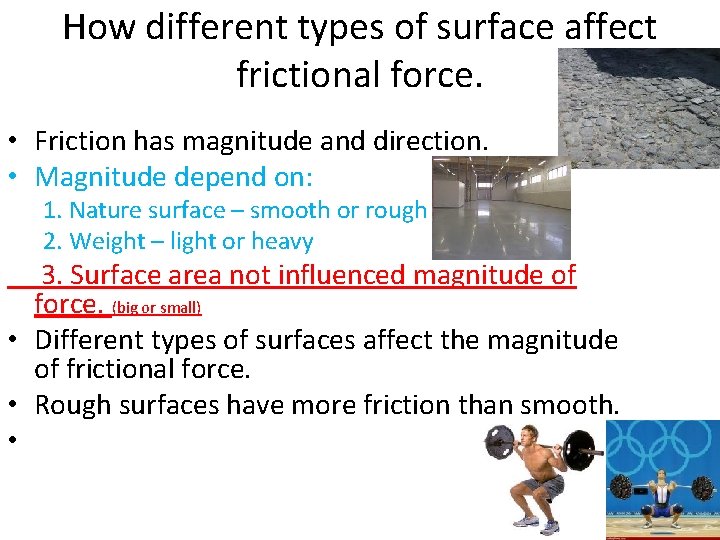 How different types of surface affect frictional force.

• Friction has magnitude and direction.
• Magnitude depend on:
1. Nature surface – smooth or rough
2. Weight – light or heavy
3. Surface area not influenced magnitude of force. (big or small)
• Different types of surfaces affect the magnitude of frictional force.
• Rough surfaces have more friction than smooth.
•